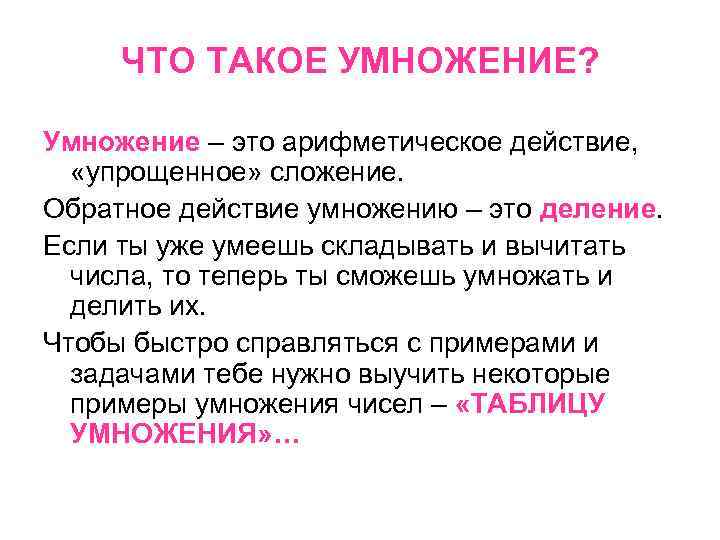 ЧТО ТАКОЕ УМНОЖЕНИЕ?

Умножение – это арифметическое действие, «упрощенное» сложение.

Обратное действие умножению – это деление.

Если ты уже умеешь складывать и вычитать числа, то теперь ты сможешь умножать и делить их.

Чтобы быстро справляться с примерами и задачами тебе нужно выучить некоторые примеры умножения чисел – «ТАБЛИЦУ УМНОЖЕНИЯ»…